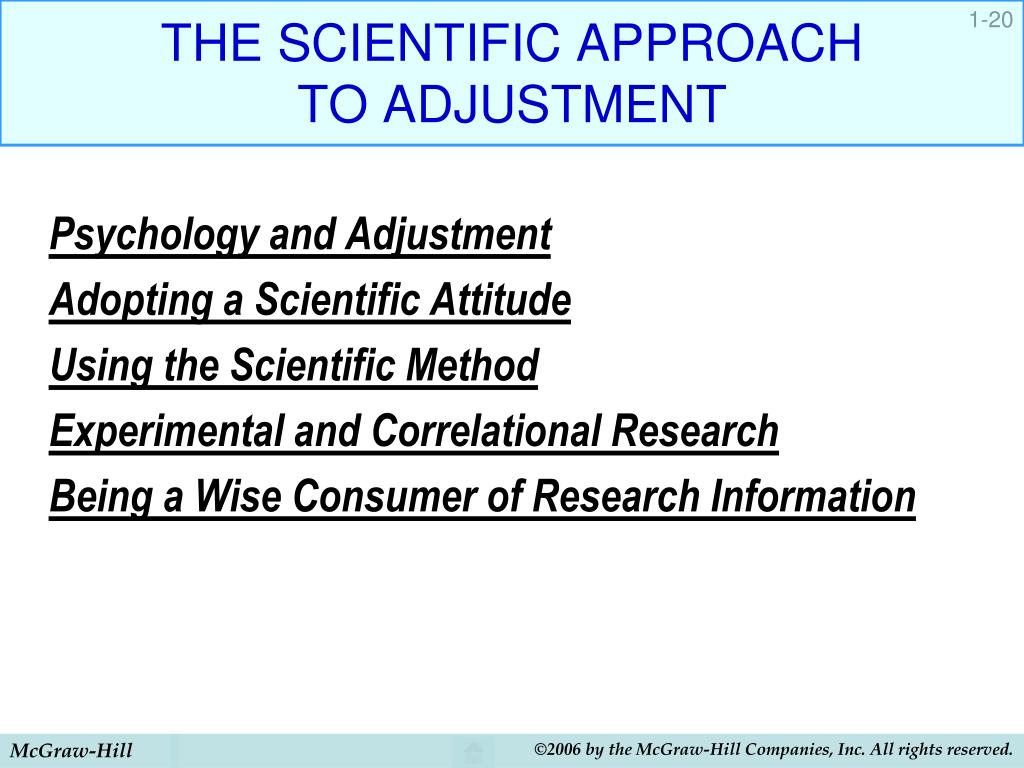 1-20

THE SCIENTIFIC APPROACH TO ADJUSTMENT

Psychology and Adjustment

Adopting a Scientific Attitude

Using the Scientific Method

Experimental and Correlational Research

Being a Wise Consumer of Research Information

McGraw-Hill

©2006 by the McGraw-Hill Companies, Inc. All rights reserved.